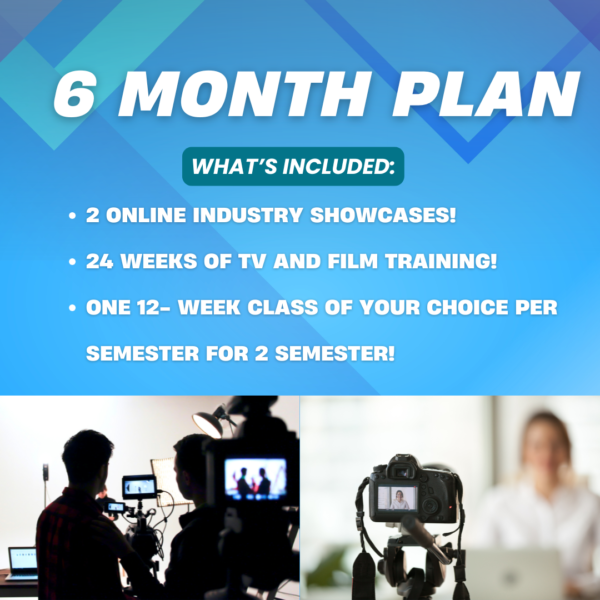 6 MONTH PLAN

WHAT'S INCLUDED:

• 2 ONLINE INDUSTRY SHOWCASES!

• 24 WEEKS OF TV AND FILM TRAINING!

• ONE 12- WEEK CLASS OF YOUR CHOICE PER SEMESTER FOR 2 SEMESTER!